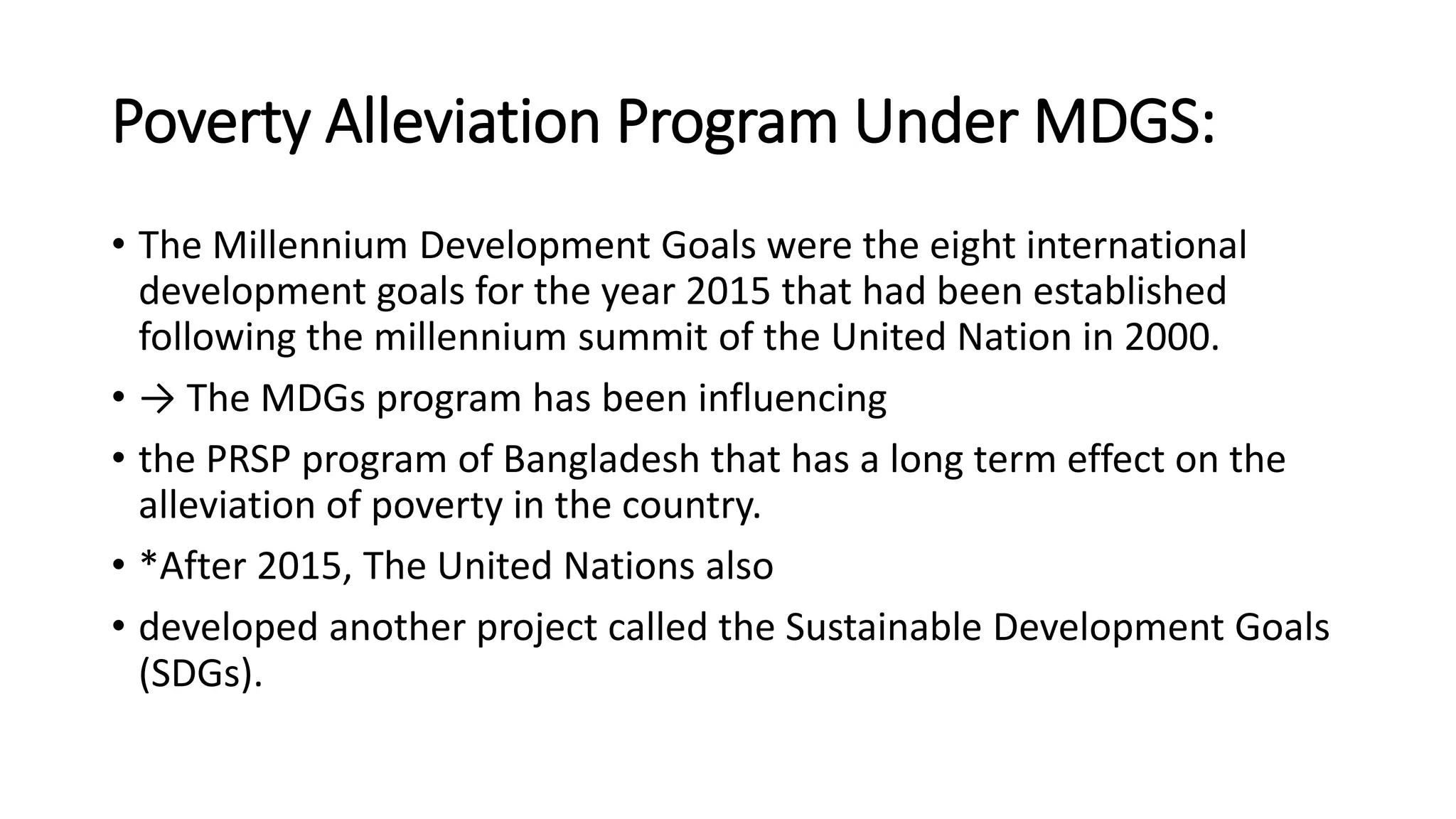 Poverty Alleviation Program Under MDGS:

• The Millennium Development Goals were the eight international development goals for the year 2015 that had been established following the millennium summit of the United Nation in 2000.

• → The MDGs program has been influencing

• the PRSP program of Bangladesh that has a long term effect on the alleviation of poverty in the country.

• *After 2015, The United Nations also

• developed another project called the Sustainable Development Goals (SDGs).